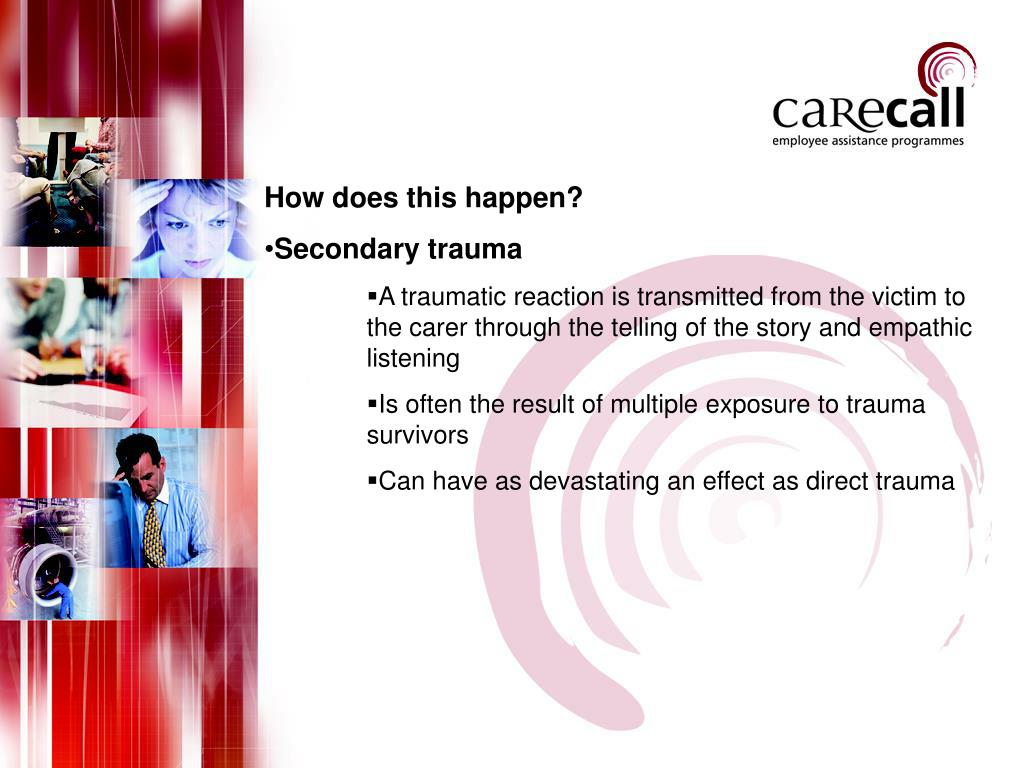 carecall
employee assistance programmes

How does this happen?

•Secondary trauma

▪A traumatic reaction is transmitted from the victim to the carer through the telling of the story and empathic listening

▪Is often the result of multiple exposure to trauma survivors

▪Can have as devastating an effect as direct trauma